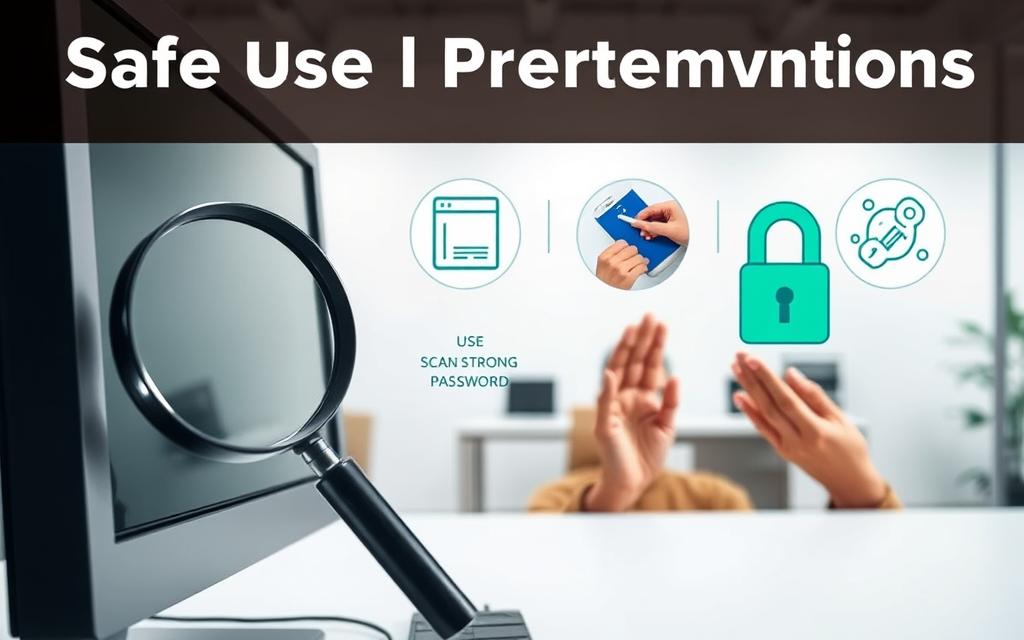 Safe Use I Prertemvntions

USE
SCAN STRONG
PASSWORD